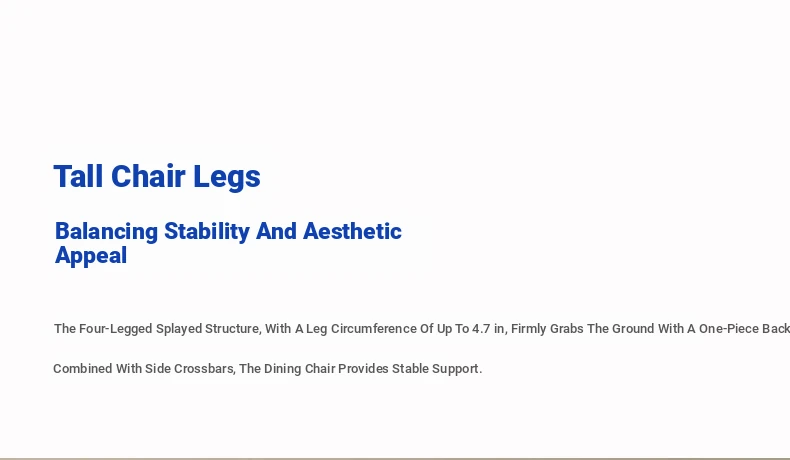 Tall Chair Legs

Balancing Stability And Aesthetic Appeal

The Four-Legged Splayed Structure, With A Leg Circumference Of Up To 4.7 in, Firmly Grabs The Ground With A One-Piece Back

Combined With Side Crossbars, The Dining Chair Provides Stable Support.